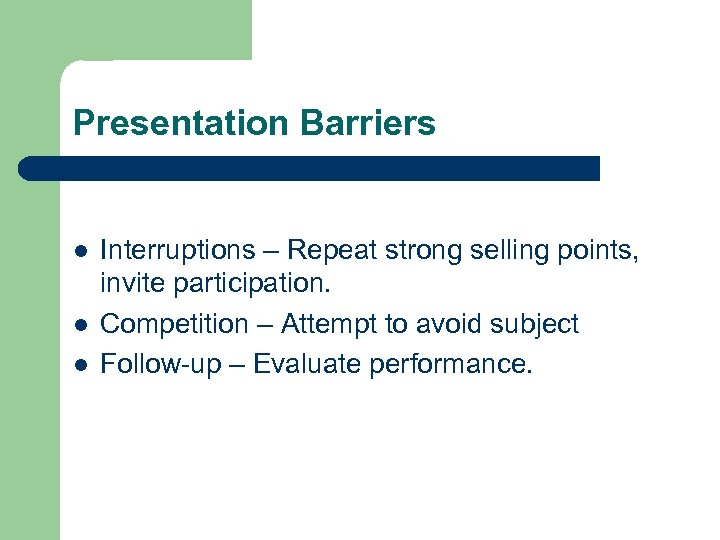 Presentation Barriers

- Interruptions – Repeat strong selling points, invite participation.
- Competition – Attempt to avoid subject
- Follow-up – Evaluate performance.